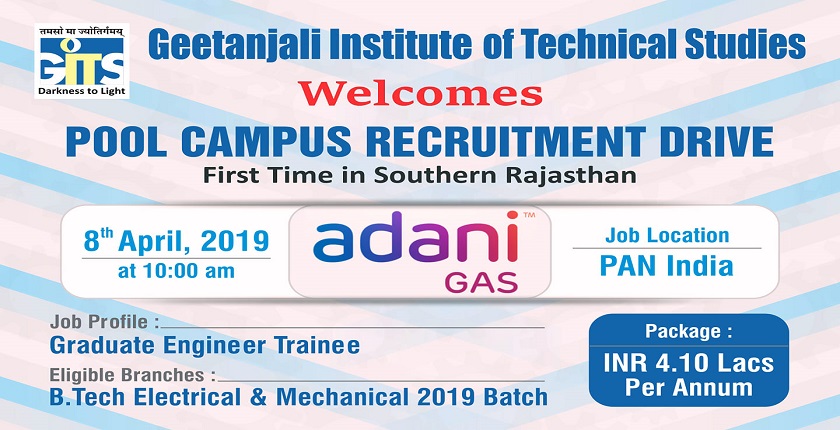 तमसो मा ज्योतिर्गमय
GITS
Darkness to Light

Geetanjali Institute of Technical Studies

Welcomes

POOL CAMPUS RECRUITMENT DRIVE

First Time in Southern Rajasthan

8$^{th}$ April, 2019
at 10:00 am

adani™
GAS

Job Location
PAN India

Job Profile :
Graduate Engineer Trainee

Eligible Branches :
B.Tech Electrical & Mechanical 2019 Batch

Package :
INR 4.10 Lacs Per Annum